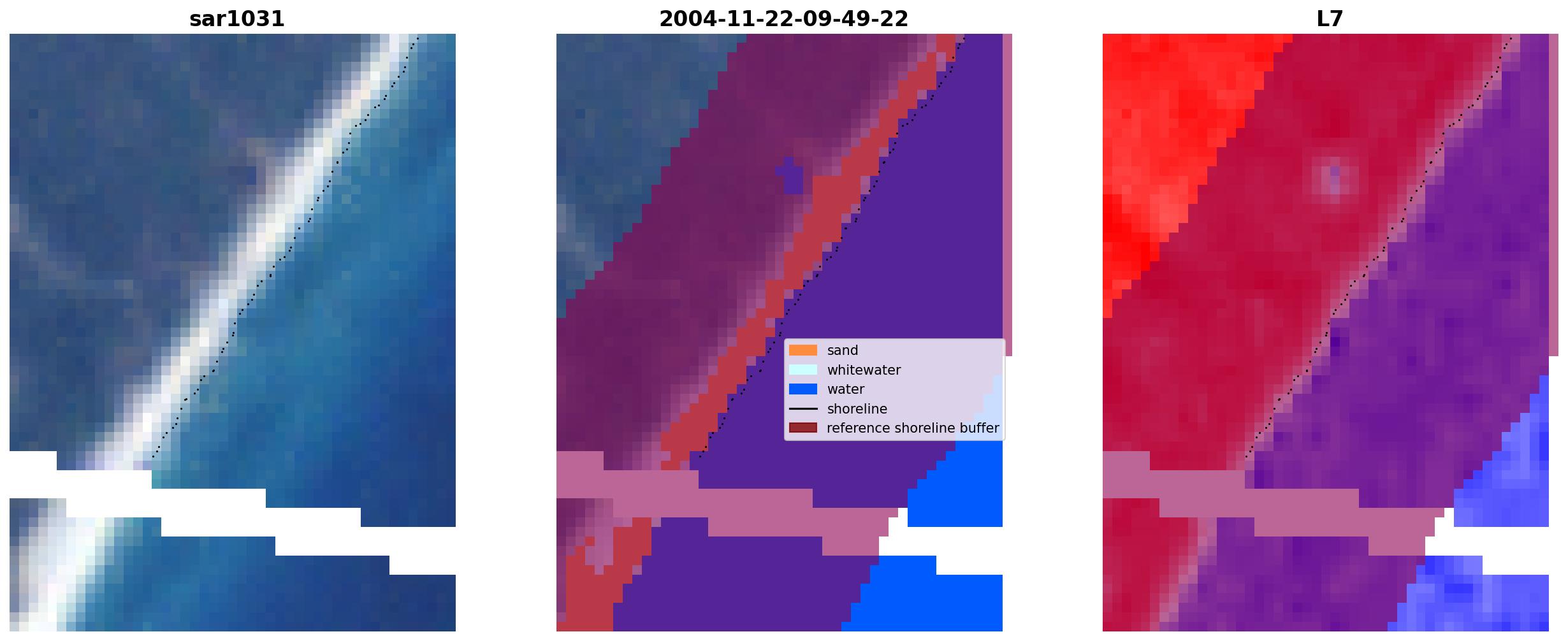 sar1031

2004-11-22-09-49-22

sand
whitewater
water
shoreline
reference shoreline buffer

L7